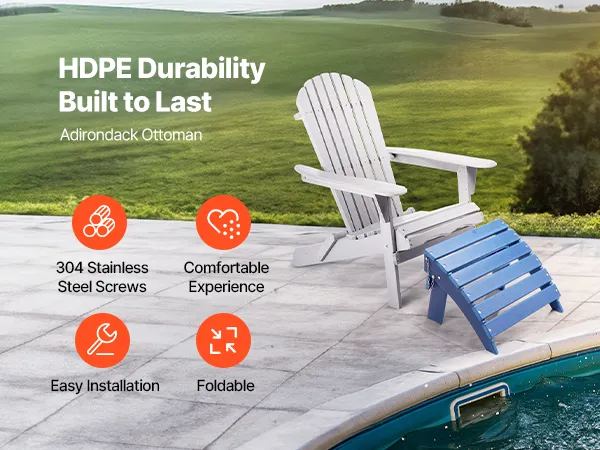 HDPE Durability
Built to Last

Adirondack Ottoman

304 Stainless Steel Screws

Comfortable Experience

Easy Installation

Foldable